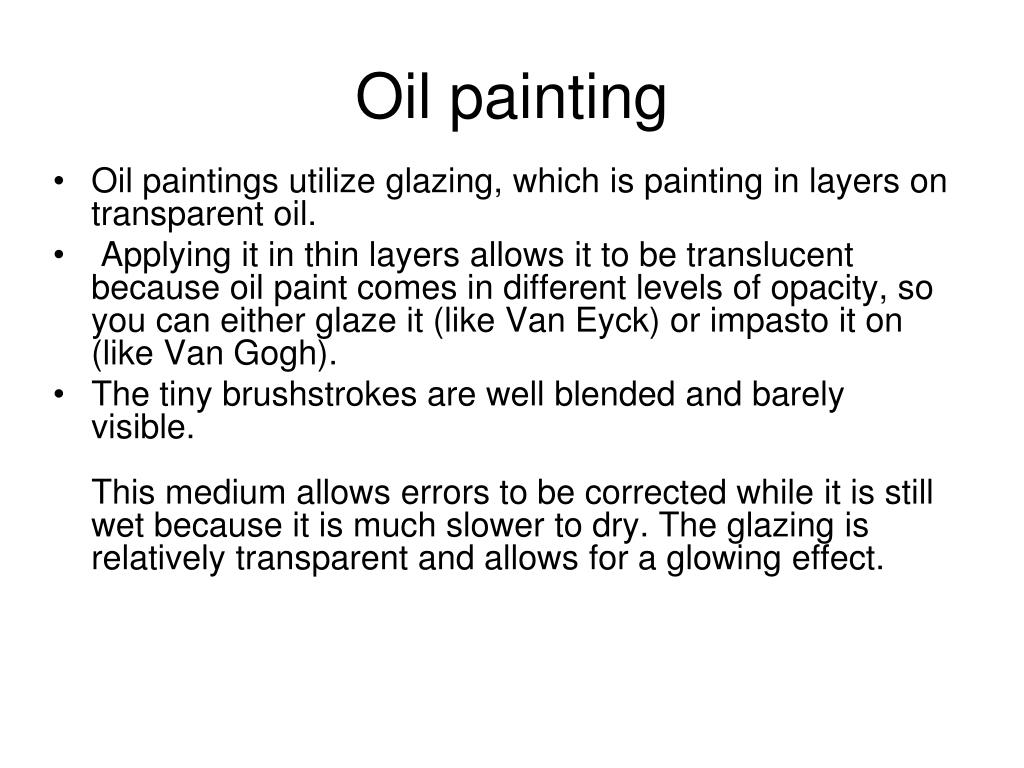 Oil painting

• Oil paintings utilize glazing, which is painting in layers on transparent oil.
• Applying it in thin layers allows it to be translucent because oil paint comes in different levels of opacity, so you can either glaze it (like Van Eyck) or impasto it on (like Van Gogh).
• The tiny brushstrokes are well blended and barely visible.

This medium allows errors to be corrected while it is still wet because it is much slower to dry. The glazing is relatively transparent and allows for a glowing effect.